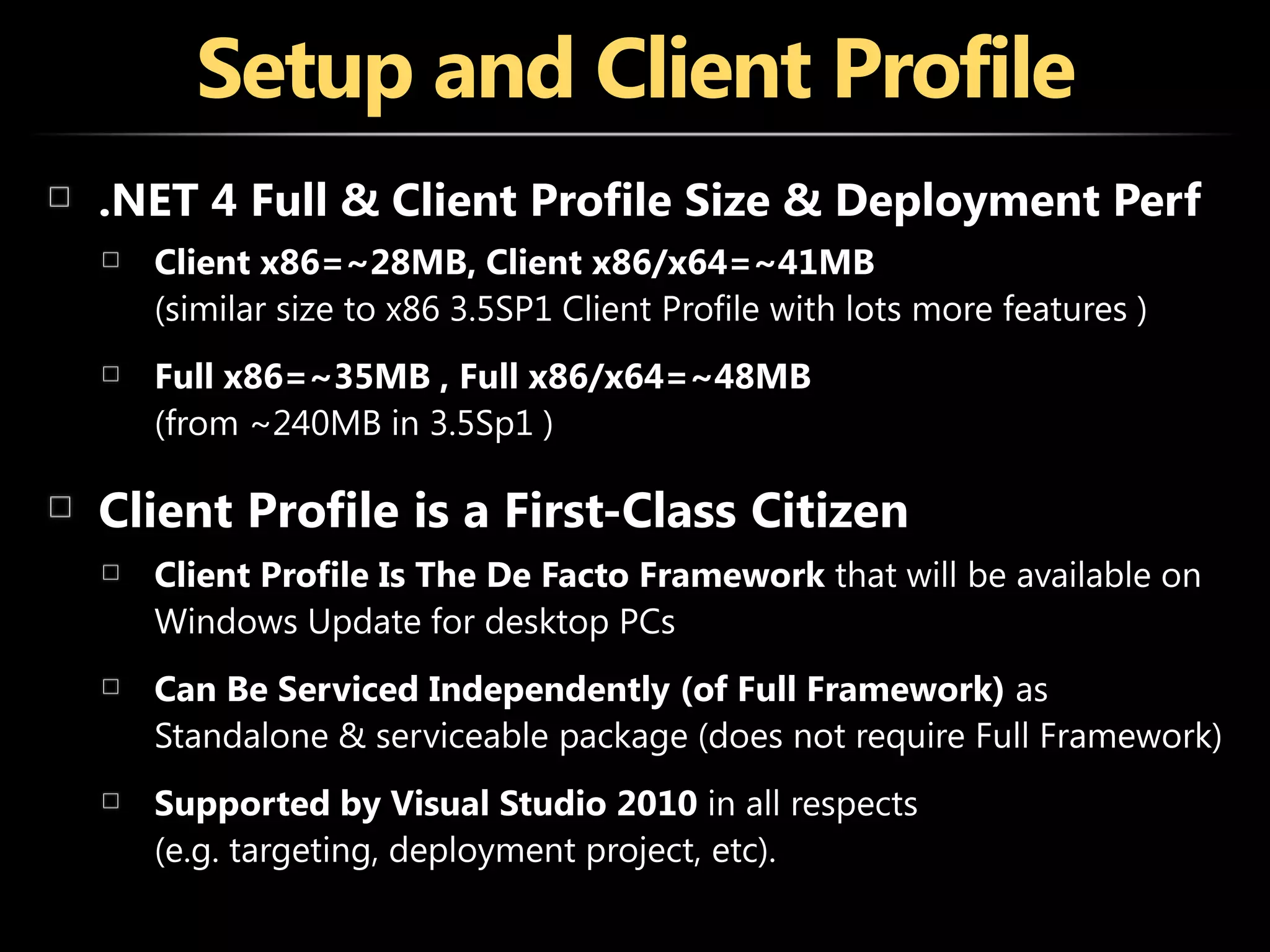 Setup and Client Profile

.NET 4 Full & Client Profile Size & Deployment Perf

Client x86=~28MB, Client x86/x64=~41MB (similar size to x86 3.5SP1 Client Profile with lots more features )

Full x86=~35MB , Full x86/x64=~48MB (from ~240MB in 3.5Sp1 )

Client Profile is a First-Class Citizen

Client Profile Is The De Facto Framework that will be available on Windows Update for desktop PCs

Can Be Serviced Independently (of Full Framework) as Standalone & serviceable package (does not require Full Framework)

Supported by Visual Studio 2010 in all respects (e.g. targeting, deployment project, etc).